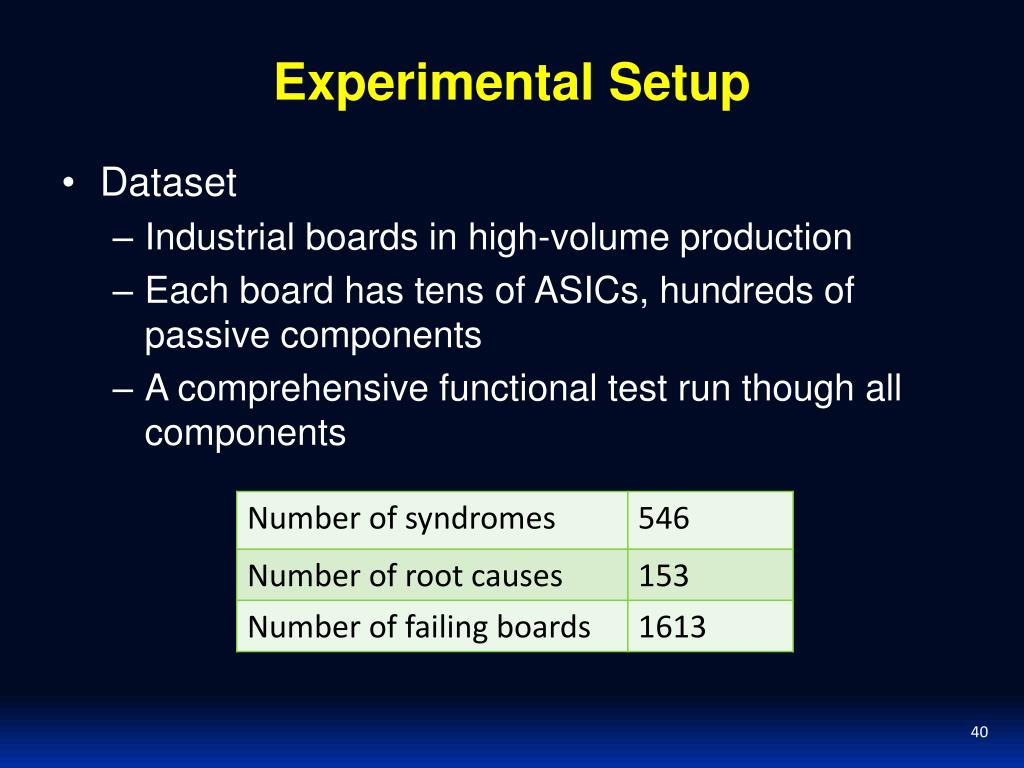 Experimental Setup

• Dataset
– Industrial boards in high-volume production
– Each board has tens of ASICs, hundreds of passive components
– A comprehensive functional test run though all components

| Number of syndromes | 546 |
|---|---|
| Number of root causes | 153 |
| Number of failing boards | 1613 |

40